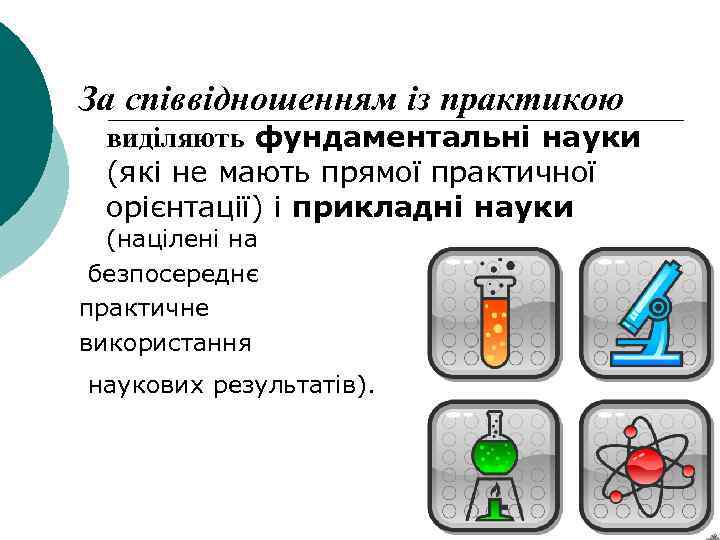 За співвідношенням із практикою виділяють фундаментальні науки (які не мають прямої практичної орієнтації) і прикладні науки (націлені на безпосереднє практичне використання наукових результатів).